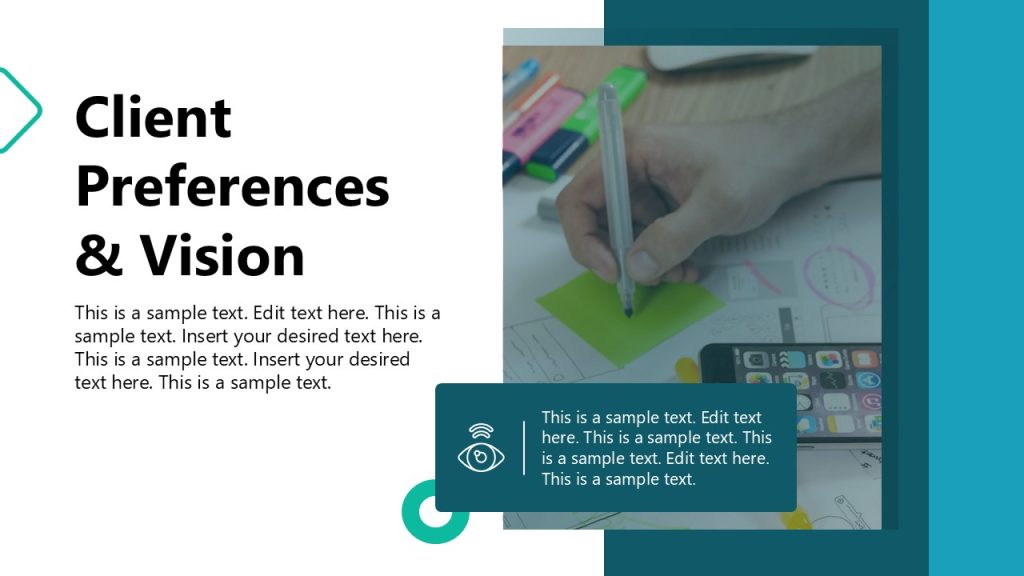 Client Preferences & Vision

This is a sample text. Edit text here. This is a sample text. Insert your desired text here. This is a sample text. Insert your desired text here. This is a sample text.

This is a sample text. Edit text here. This is a sample text. This is a sample text. Edit text here. This is a sample text.